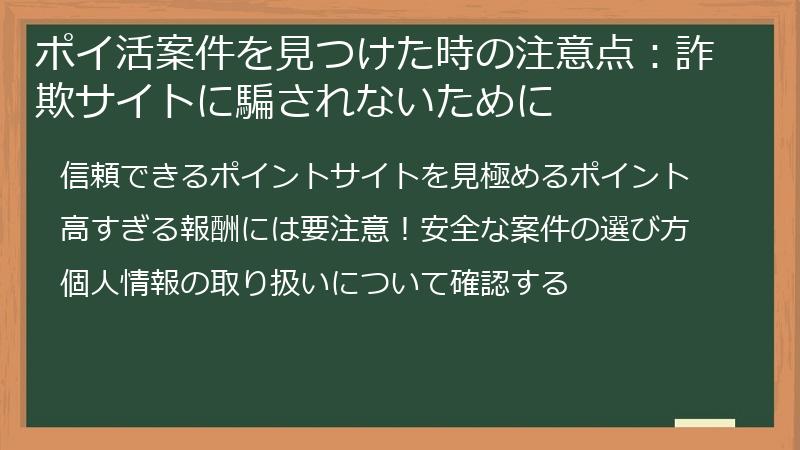 ポイ活案件を見つけた時の注意点：詐欺サイトに騙されないために

信頼できるポイントサイトを見極めるポイント

高すぎる報酬には要注意！安全な案件の選び方

個人情報の取り扱いについて確認する